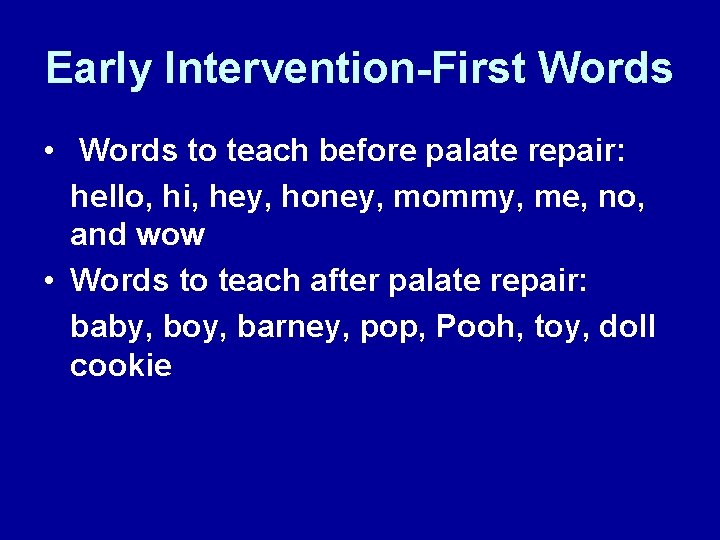 Early Intervention-First Words

• Words to teach before palate repair:

hello, hi, hey, honey, mommy, me, no, and wow

• Words to teach after palate repair:

baby, boy, barney, pop, Pooh, toy, doll cookie